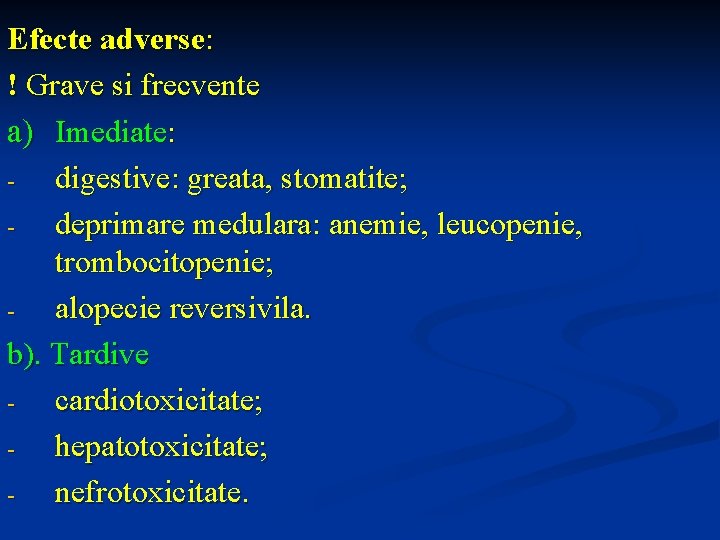 Efecte adverse:
! Grave si frecvente
a) Imediate:
- digestive: greata, stomatite;
- deprimare medulara: anemie, leucopenie, trombocitopenie;
- alopecie reversivila.
b). Tardive
- cardiotoxicitate;
- hepatotoxicitate;
- nefrotoxicitate.